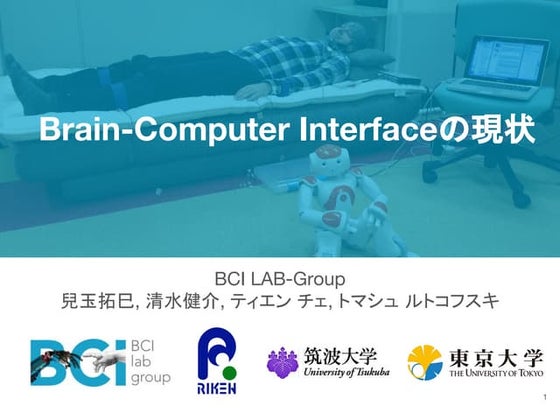 Brain-Computer Interfaceの現状

BCI LAB-Group
兒玉拓巳, 清水健介, ティエン チェ, トマシュ ルトコフスキ

BCI
BCI lab group

RIKEN

筑波大学
University of Tsukuba

東京大学
THE UNIVERSITY OF TOKYO

1